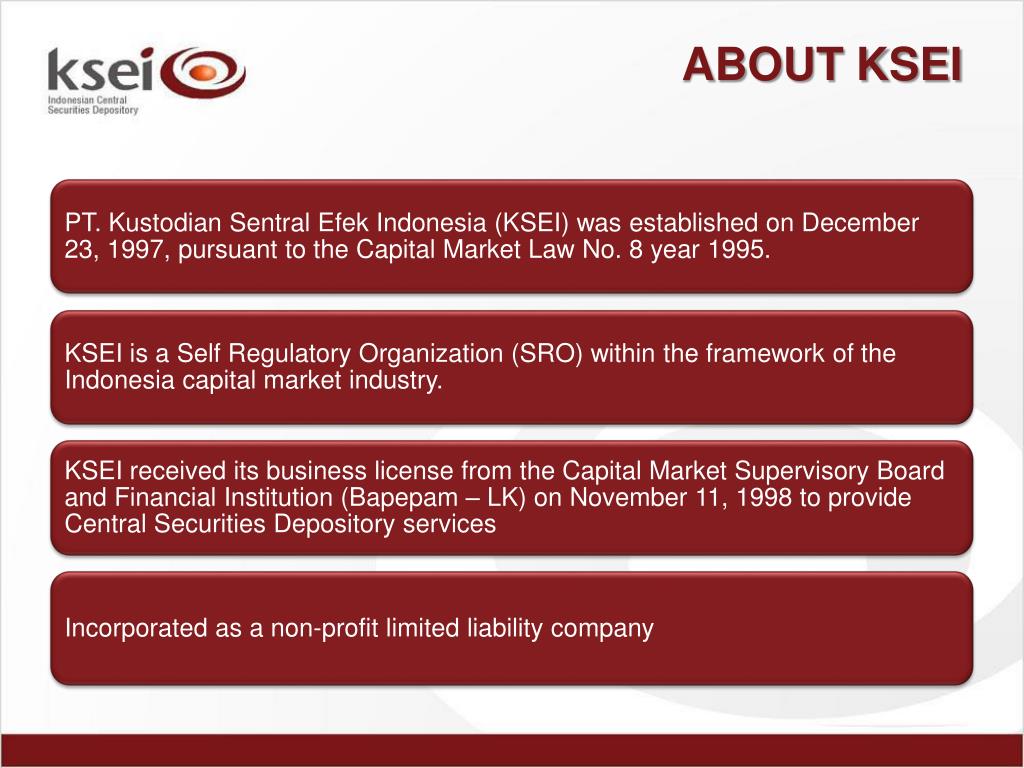 ksei
Indonesian Central Securities Depository

ABOUT KSEI

PT. Kustodian Sentral Efek Indonesia (KSEI) was established on December 23, 1997, pursuant to the Capital Market Law No. 8 year 1995.

KSEI is a Self Regulatory Organization (SRO) within the framework of the Indonesia capital market industry.

KSEI received its business license from the Capital Market Supervisory Board and Financial Institution (Bapepam – LK) on November 11, 1998 to provide Central Securities Depository services

Incorporated as a non-profit limited liability company